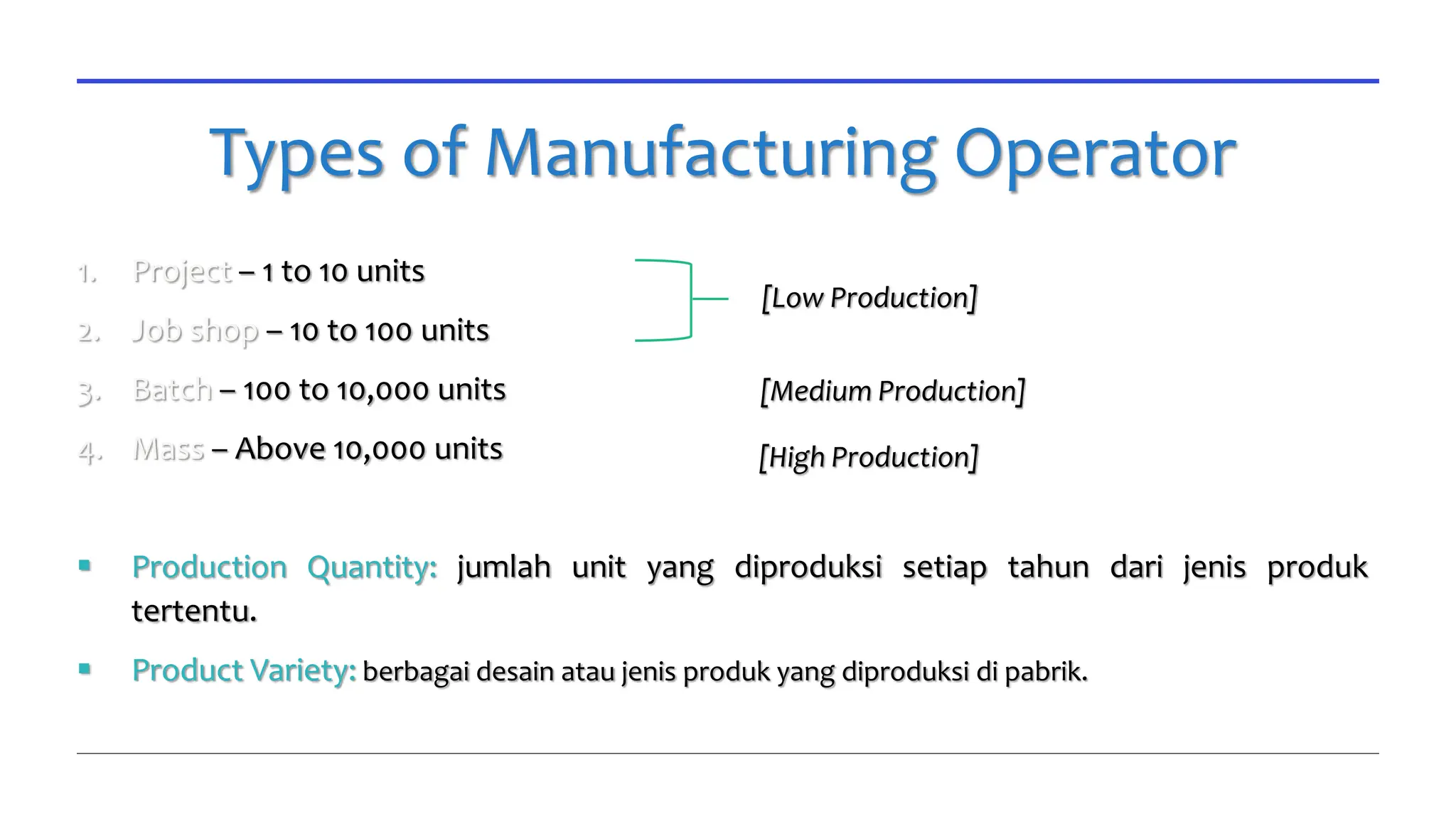 Types of Manufacturing Operator

1. Project – 1 to 10 units
2. Job shop – 10 to 100 units
3. Batch – 100 to 10,000 units
4. Mass – Above 10,000 units

[Low Production]

[Medium Production]

[High Production]

▪ Production Quantity: jumlah unit yang diproduksi setiap tahun dari jenis produk tertentu.

▪ Product Variety: berbagai desain atau jenis produk yang diproduksi di pabrik.